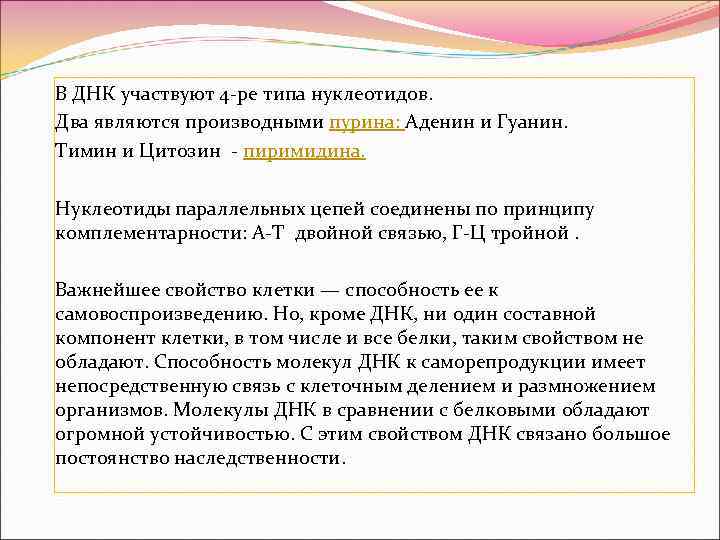 В ДНК участвуют 4-ре типа нуклеотидов.
Два являются производными пурина: Аденин и Гуанин.
Тимин и Цитозин - пиримидина.

Нуклеотиды параллельных цепей соединены по принципу комплементарности: А-Т двойной связью, Г-Ц тройной .

Важнейшее свойство клетки — способность ее к самовоспроизведению. Но, кроме ДНК, ни один составной компонент клетки, в том числе и все белки, таким свойством не обладают. Способность молекул ДНК к саморепродукции имеет непосредственную связь с клеточным делением и размножением организмов. Молекулы ДНК в сравнении с белковыми обладают огромной устойчивостью. С этим свойством ДНК связано большое постоянство наследственности.